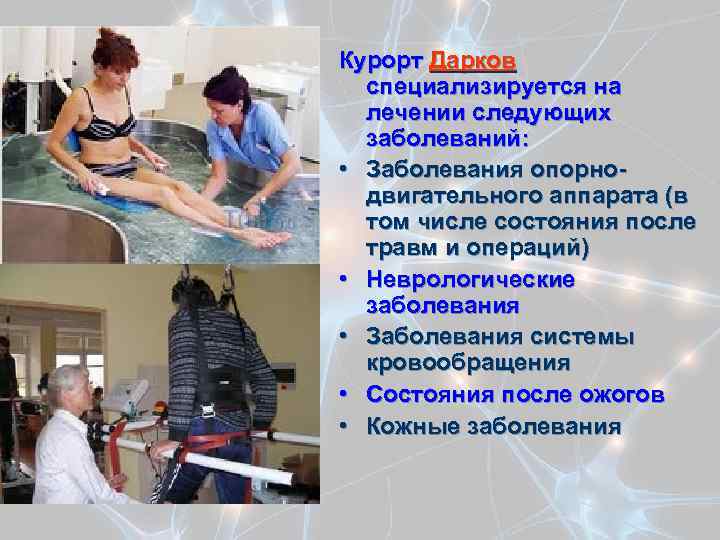 Курорт Дарков специализируется на лечении следующих заболеваний:

• Заболевания опорно-двигательного аппарата (в том числе состояния после травм и операций)
• Неврологические заболевания
• Заболевания системы кровообращения
• Состояния после ожогов
• Кожные заболевания